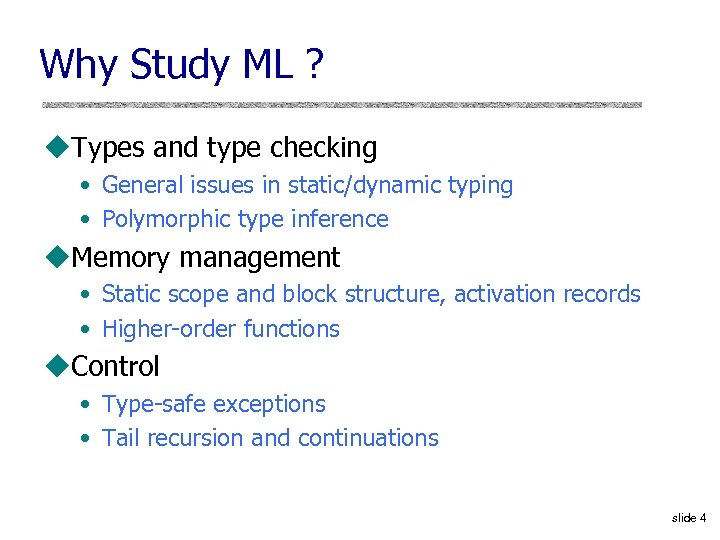 Why Study ML ?

◆Types and type checking

• General issues in static/dynamic typing
• Polymorphic type inference

◆Memory management

• Static scope and block structure, activation records
• Higher-order functions

◆Control

• Type-safe exceptions
• Tail recursion and continuations

slide 4